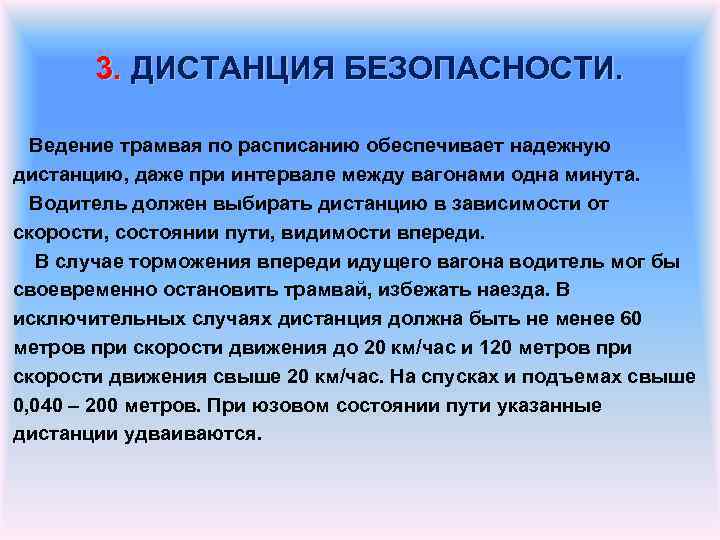 3. ДИСТАНЦИЯ БЕЗОПАСНОСТИ.

Ведение трамвая по расписанию обеспечивает надежную дистанцию, даже при интервале между вагонами одна минута.

Водитель должен выбирать дистанцию в зависимости от скорости, состоянии пути, видимости впереди.

В случае торможения впереди идущего вагона водитель мог бы своевременно остановить трамвай, избежать наезда. В исключительных случаях дистанция должна быть не менее 60 метров при скорости движения до 20 км/час и 120 метров при скорости движения свыше 20 км/час. На спусках и подъемах свыше 0,040 – 200 метров. При юзовом состоянии пути указанные дистанции удваиваются.